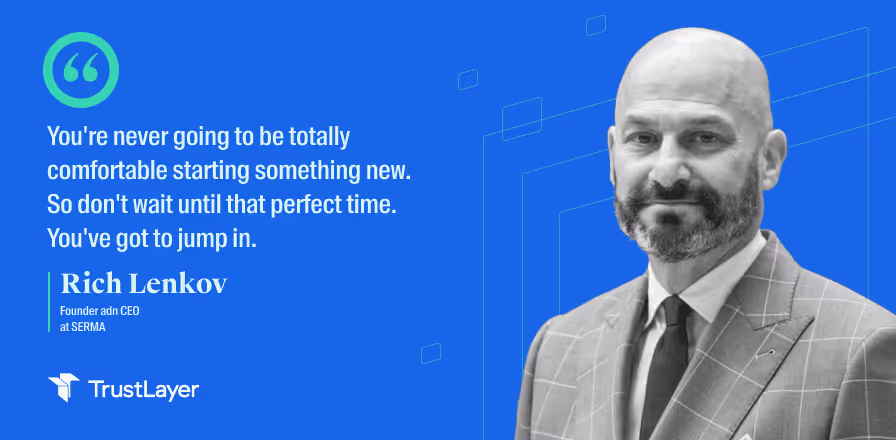 “

You're never going to be totally comfortable starting something new. So don't wait until that perfect time. You've got to jump in.

Rich Lenkov
Founder adn CEO at SERMA

TrustLayer